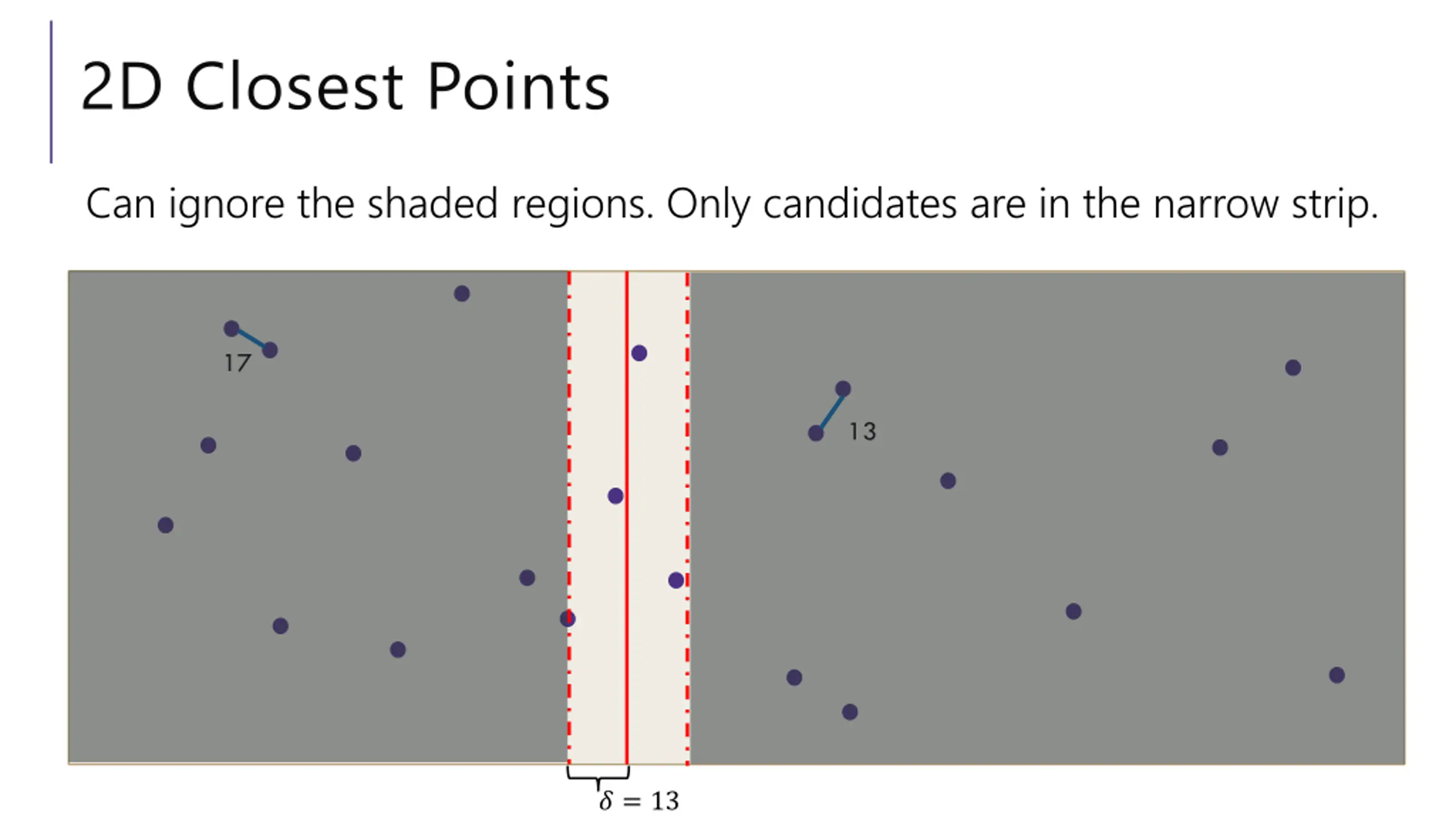 2D Closest Points

Can ignore the shaded regions. Only candidates are in the narrow strip.

17

13

$\delta = 13$